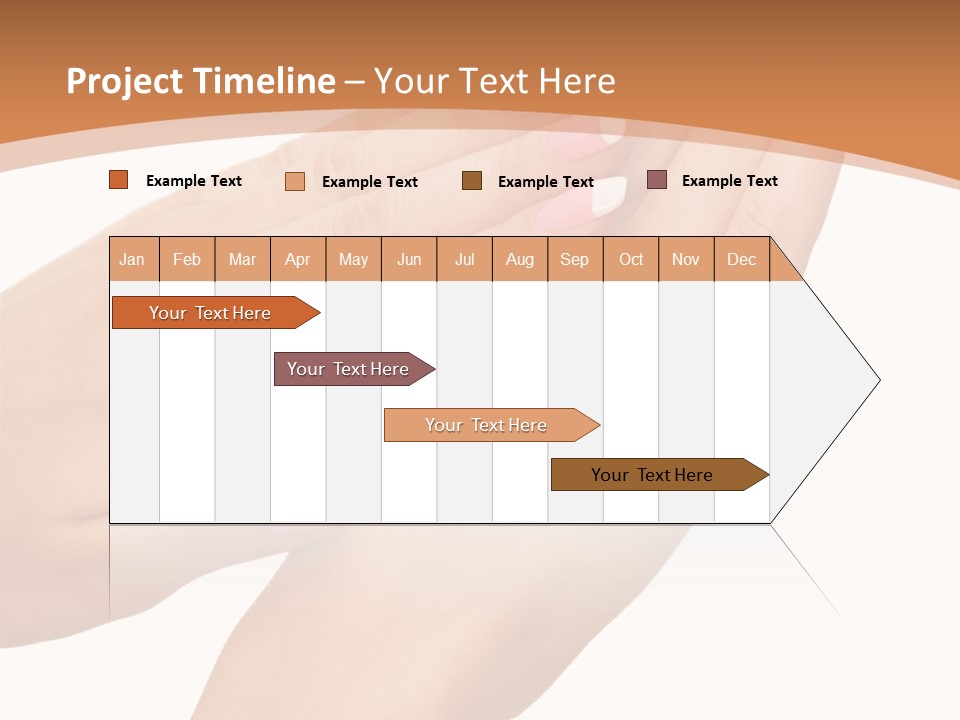 Project Timeline – Your Text Here

Example Text
Example Text
Example Text
Example Text

| Jan | Feb | Mar | Apr | May | Jun | Jul | Aug | Sep | Oct | Nov | Dec |
|---|---|---|---|---|---|---|---|---|---|---|---|

Your Text Here
Your Text Here
Your Text Here
Your Text Here